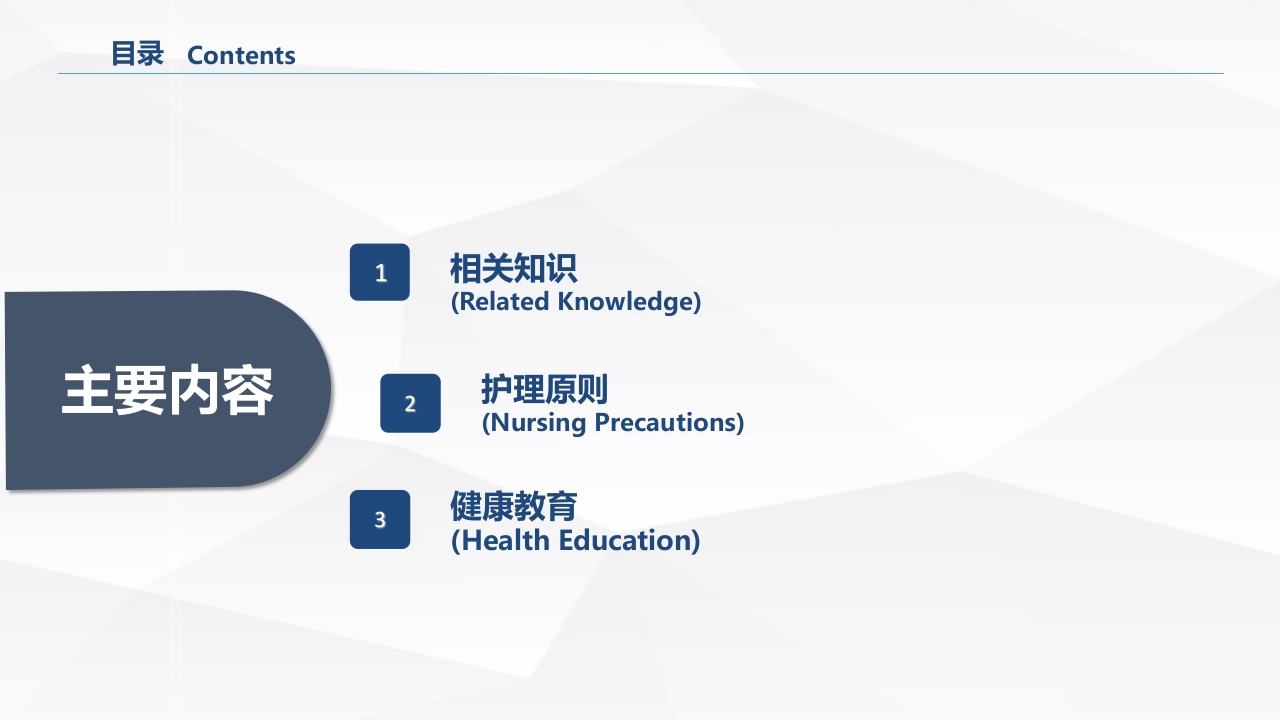 目录 Contents

主要内容

1
相关知识
(Related Knowledge)

2
护理原则
(Nursing Precautions)

3
健康教育
(Health Education)